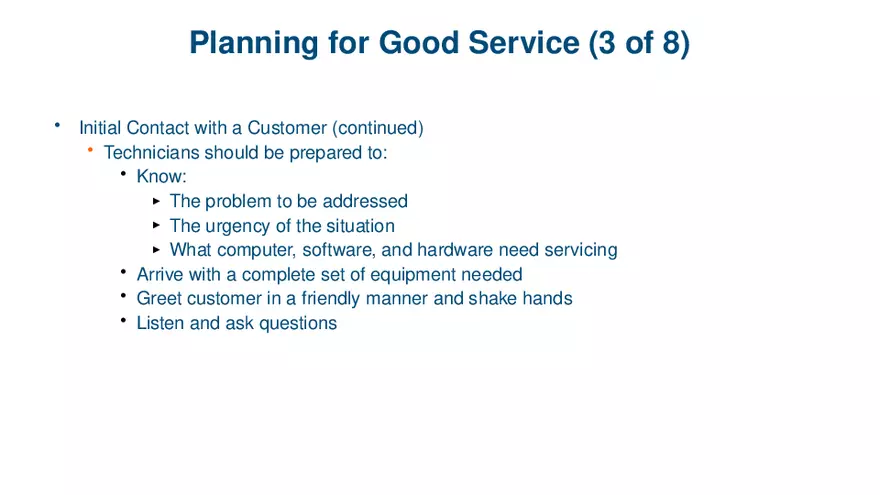 Planning for Good Service (3 of 8)

• Initial Contact with a Customer (continued)
  • Technicians should be prepared to:
    • Know:
      ▸ The problem to be addressed
      ▸ The urgency of the situation
      ▸ What computer, software, and hardware need servicing
    • Arrive with a complete set of equipment needed
    • Greet customer in a friendly manner and shake hands
    • Listen and ask questions